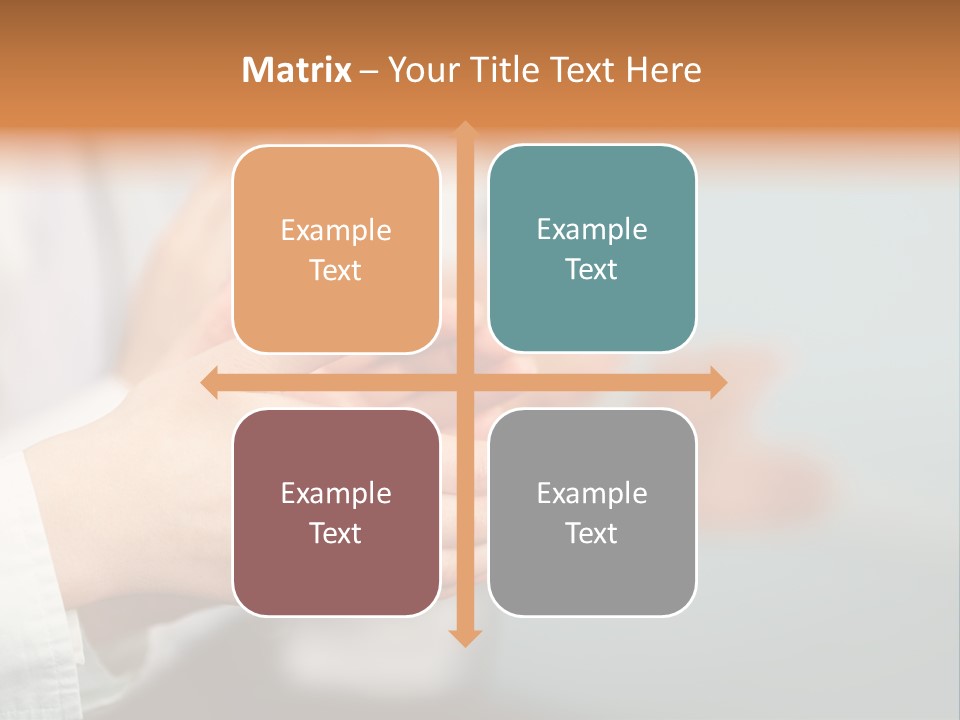 Matrix – Your Title Text Here

Example Text

Example Text

Example Text

Example Text